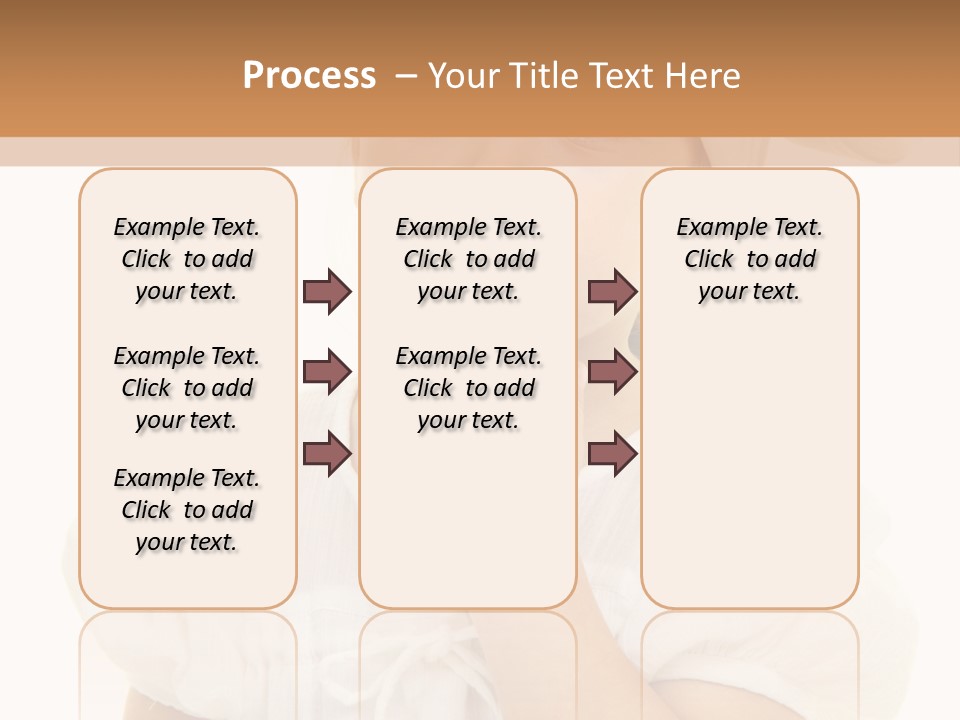 Process – Your Title Text Here

Example Text. Click to add your text.

Example Text. Click to add your text.

Example Text. Click to add your text.

Example Text. Click to add your text.

Example Text. Click to add your text.

Example Text. Click to add your text.